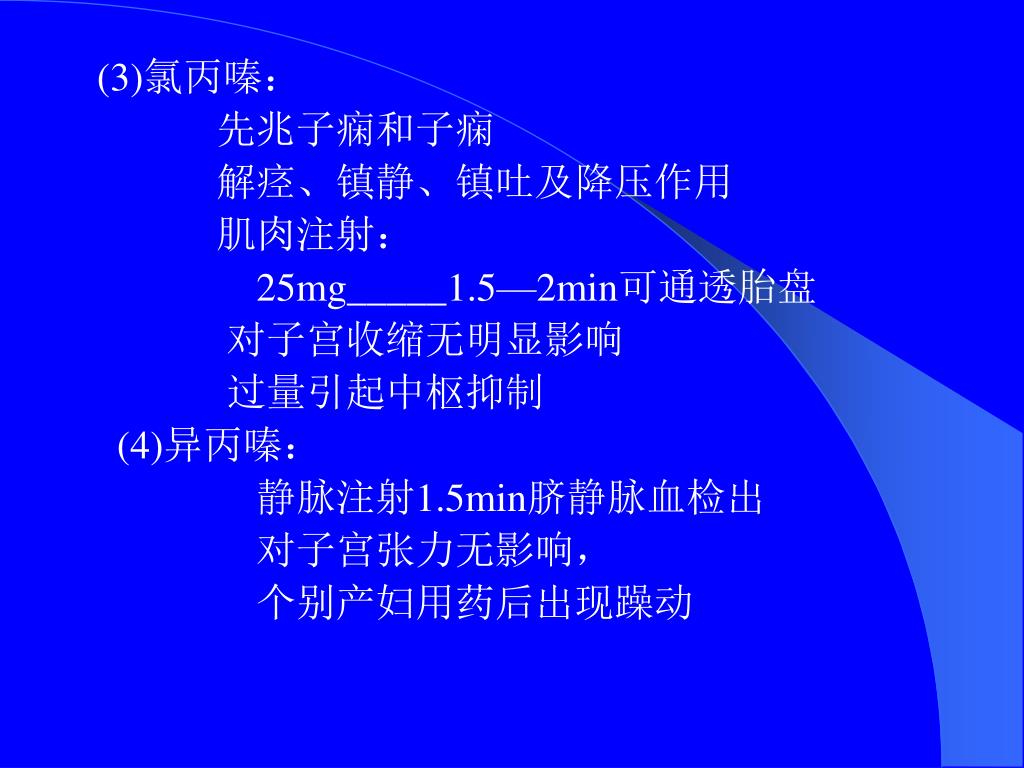 (3)氯丙嗪：

先兆子痫和子痫

解痉、镇静、镇吐及降压作用

肌肉注射：

25mg_____1.5—2min可通透胎盘

对子宫收缩无明显影响

过量引起中枢抑制

(4)异丙嗪：

静脉注射1.5min脐静脉血检出

对子宫张力无影响，

个别产妇用药后出现躁动